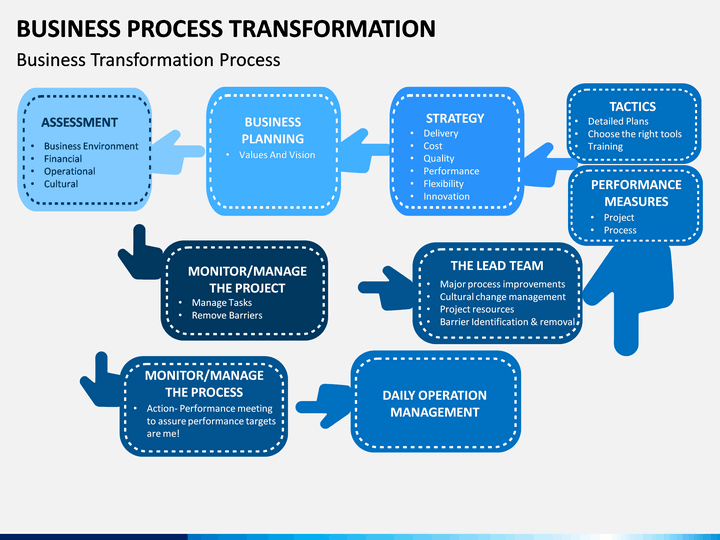 BUSINESS PROCESS TRANSFORMATION

Business Transformation Process

ASSESSMENT
• Business Environment
• Financial
• Operational
• Cultural

BUSINESS PLANNING
• Values And Vision

STRATEGY
• Delivery
• Cost
• Quality
• Performance
• Flexibility
• Innovation

TACTICS
• Detailed Plans
• Choose the right tools
• Training

PERFORMANCE MEASURES
• Project
• Process

MONITOR/MANAGE THE PROJECT
• Manage Tasks
• Remove Barriers

THE LEAD TEAM
• Major process improvements
• Cultural change management
• Project resources
• Barrier Identification & removal

MONITOR/MANAGE THE PROCESS
• Action- Performance meeting to assure performance targets are me!

DAILY OPERATION MANAGEMENT